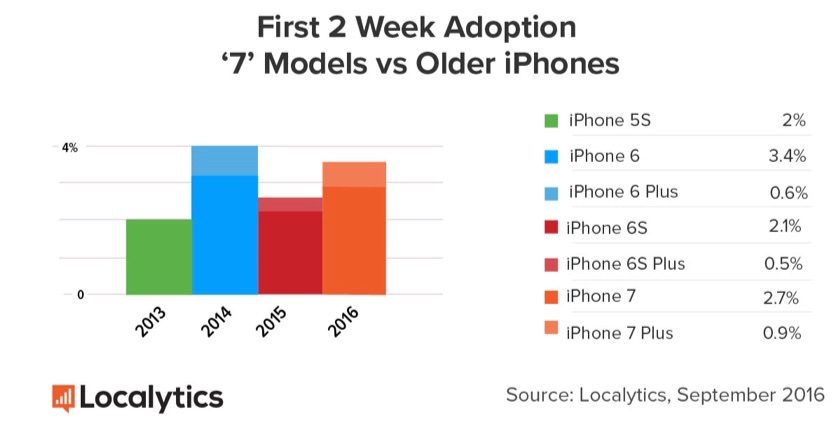 First 2 Week Adoption
‘7’ Models vs Older iPhones

4%

0

2013
2014
2015
2016

| | |
|---|---|
| iPhone 5S | 2% |
| iPhone 6 | 3.4% |
| iPhone 6 Plus | 0.6% |
| iPhone 6S | 2.1% |
| iPhone 6S Plus | 0.5% |
| iPhone 7 | 2.7% |
| iPhone 7 Plus | 0.9% |

Localytics

Source: Localytics, September 2016